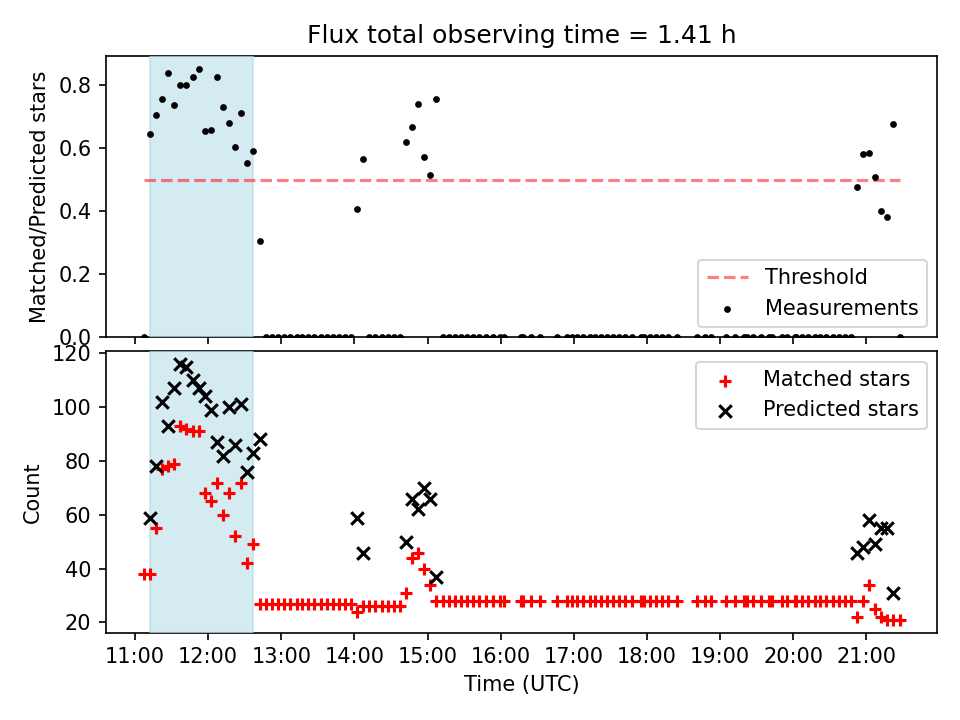 Flux total observing time = 1.41 h

Matched/Predicted stars

0.8
0.6
0.4
0.2
0.0

Threshold
Measurements

Count

120
100
80
60
40
20

Matched stars
Predicted stars

11:00 12:00 13:00 14:00 15:00 16:00 17:00 18:00 19:00 20:00 21:00

Time (UTC)